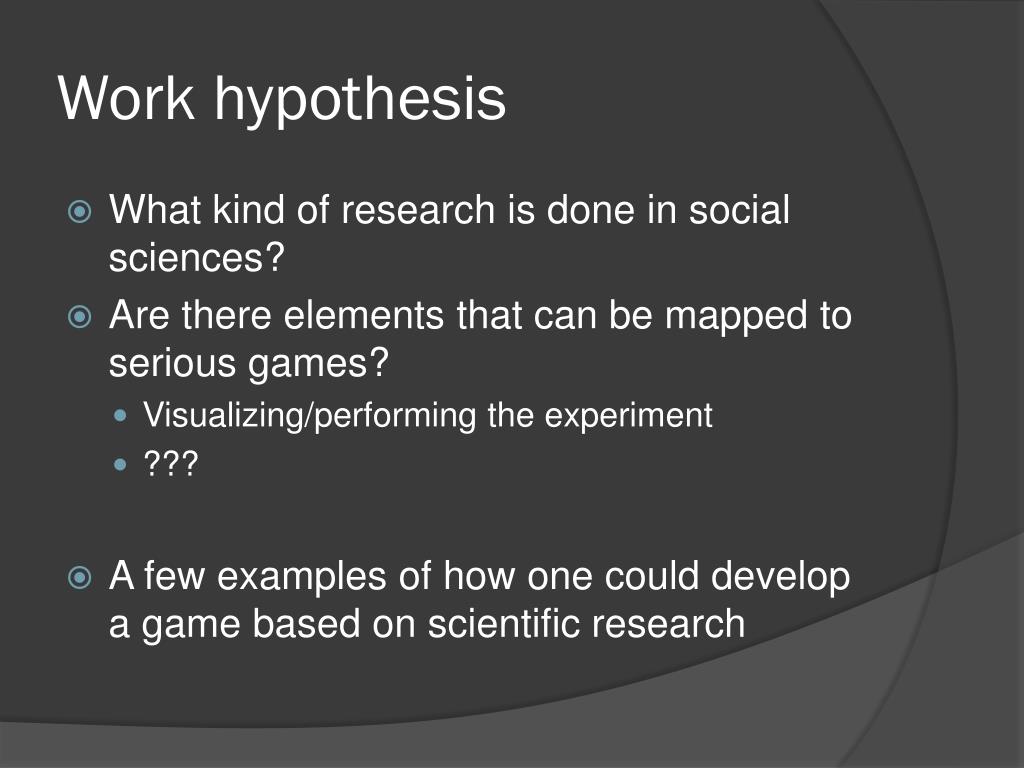 Work hypothesis

What kind of research is done in social sciences?

Are there elements that can be mapped to serious games?

Visualizing/performing the experiment

???

A few examples of how one could develop a game based on scientific research